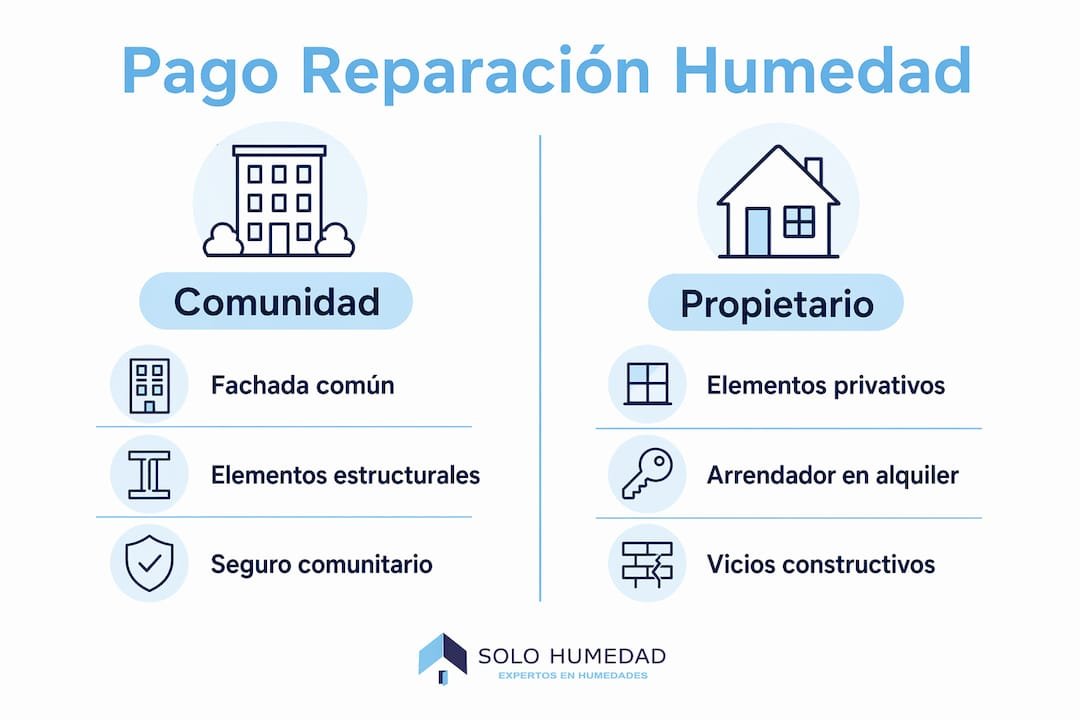 Pago Reparación Humedad

Comunidad

Fachada común

Elementos estructurales

Seguro comunitario

Propietario

Elementos privativos

Arrendador en alquiler

Vicios constructivos

SOLO HUMEDAD
EXPERTOS EN HUMEDADES